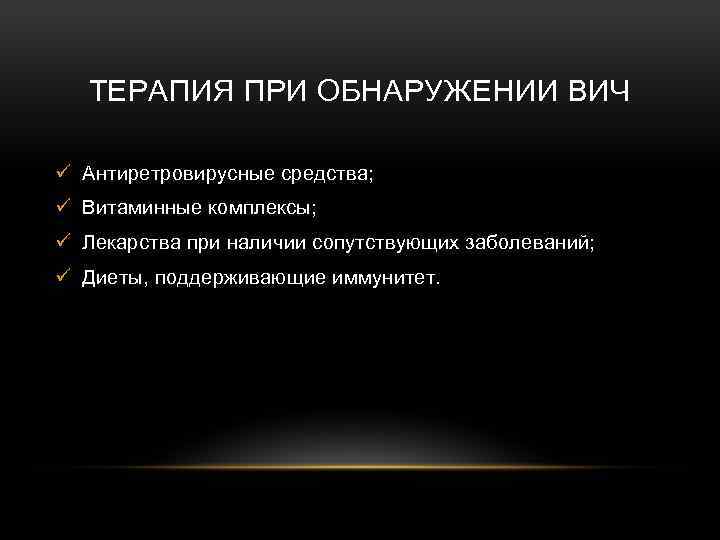 ТЕРАПИЯ ПРИ ОБНАРУЖЕНИИ ВИЧ

✓ Антиретровирусные средства;
✓ Витаминные комплексы;
✓ Лекарства при наличии сопутствующих заболеваний;
✓ Диеты, поддерживающие иммунитет.